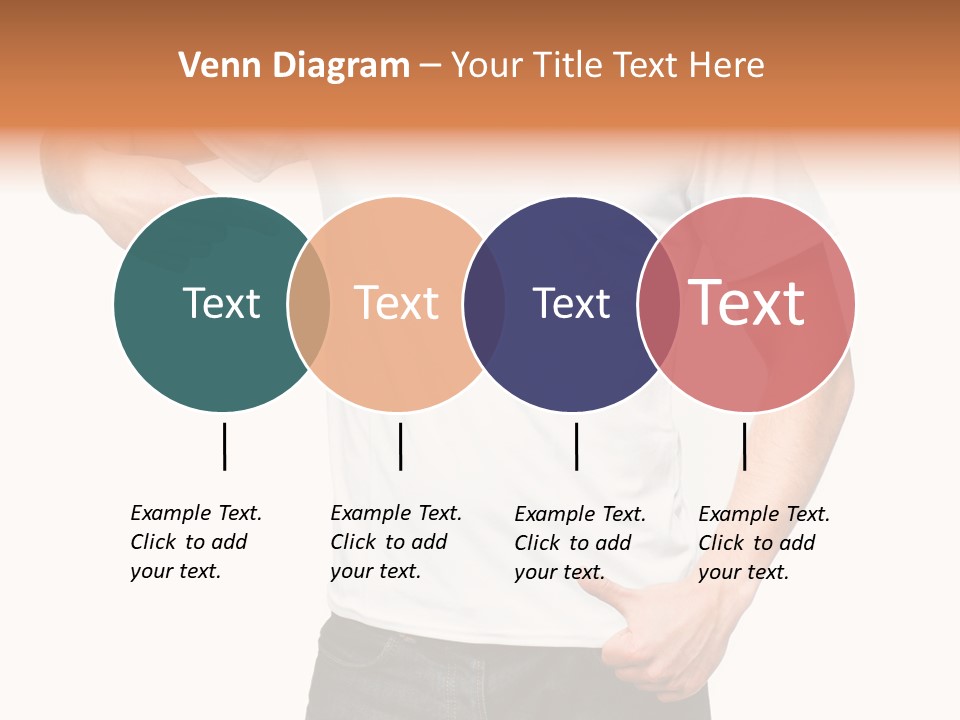 Venn Diagram – Your Title Text Here

Text

Text

Text

Text

Example Text. Click to add your text.

Example Text. Click to add your text.

Example Text. Click to add your text.

Example Text. Click to add your text.